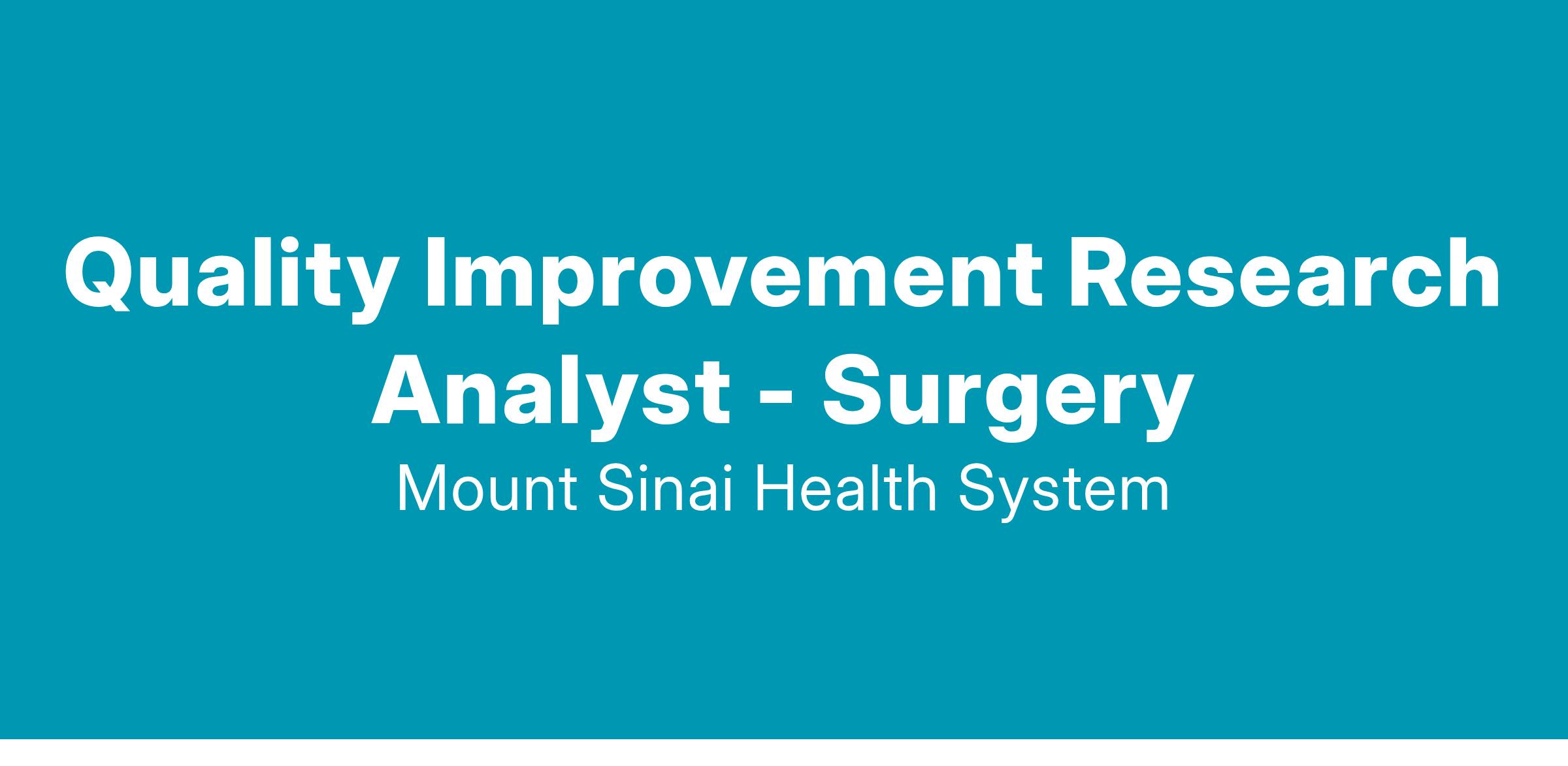 Quality Improvement Research Analyst - Surgery

Mount Sinai Health System